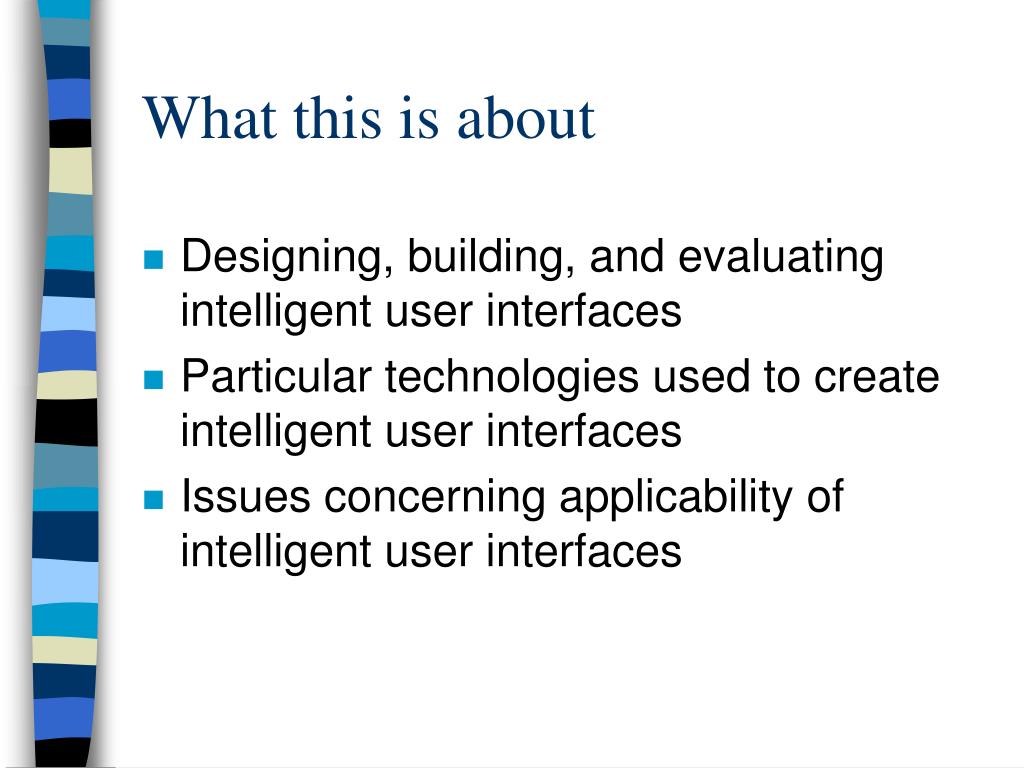 What this is about

- Designing, building, and evaluating intelligent user interfaces
- Particular technologies used to create intelligent user interfaces
- Issues concerning applicability of intelligent user interfaces